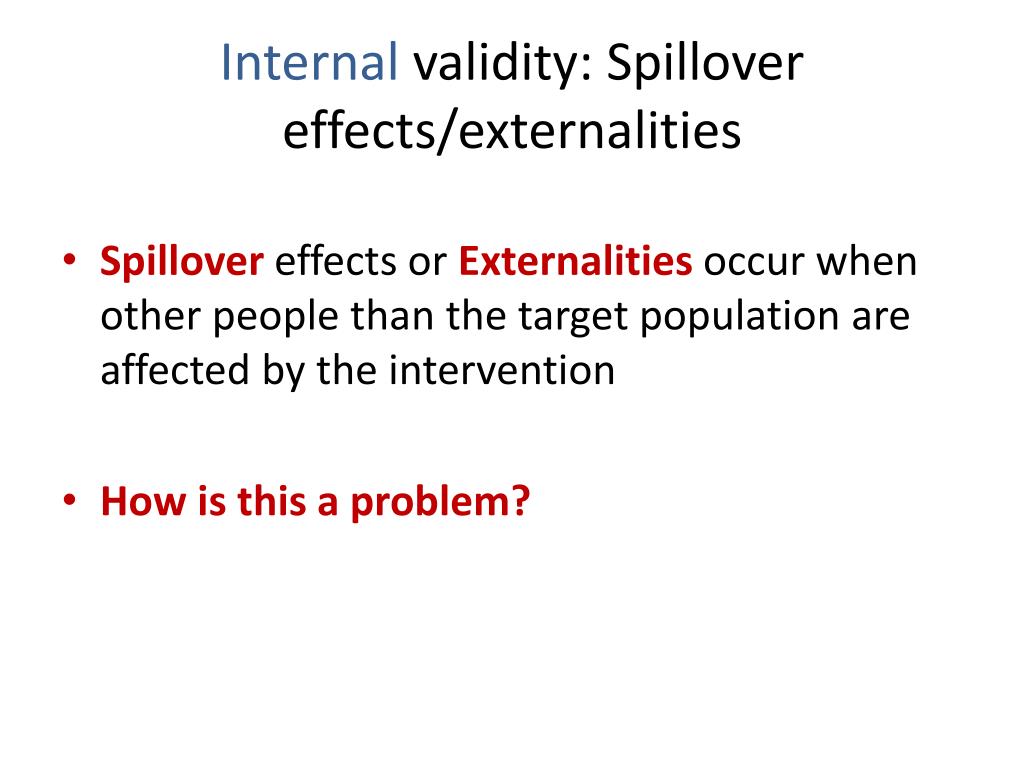 Internal validity: Spillover effects/externalities

• Spillover effects or Externalities occur when other people than the target population are affected by the intervention

• How is this a problem?